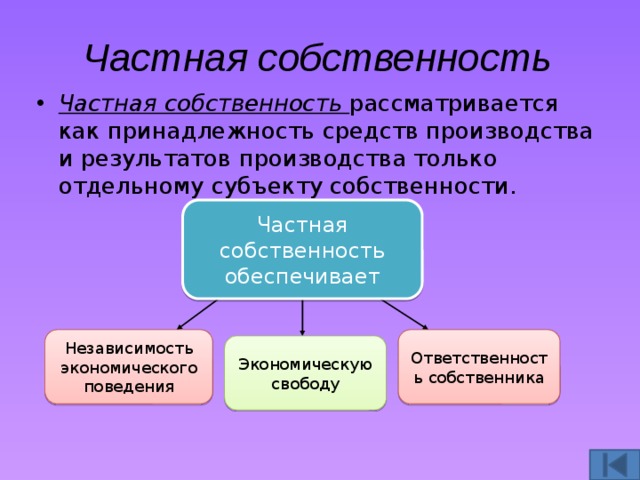 Частная собственность

• Частная собственность рассматривается как принадлежность средств производства и результатов производства только отдельному субъекту собственности.

Частная собственность обеспечивает

Независимость экономического поведения

Экономическую свободу

Ответственность собственника